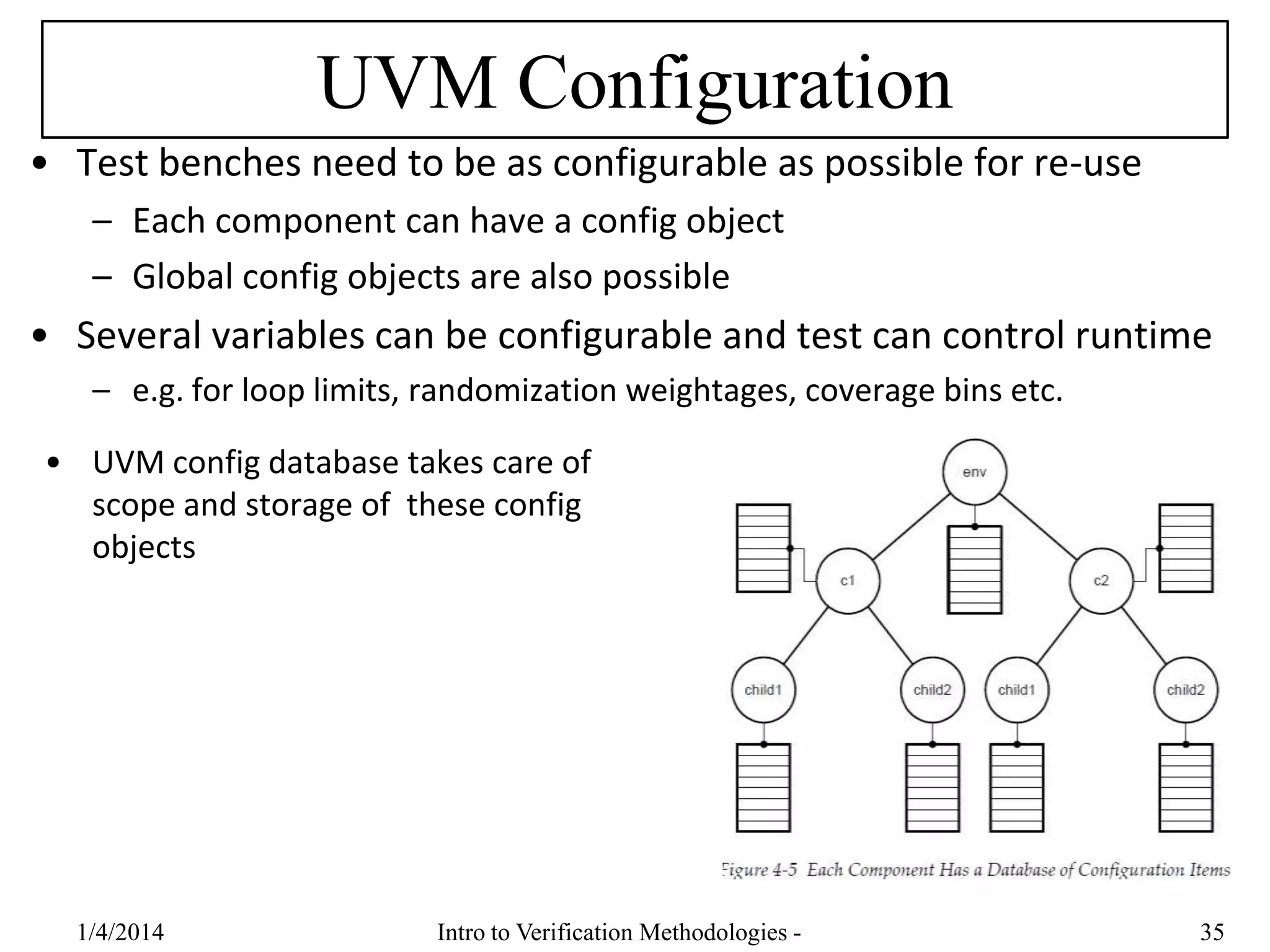 UVM Configuration

• Test benches need to be as configurable as possible for re-use
  – Each component can have a config object
  – Global config objects are also possible
• Several variables can be configurable and test can control runtime
  – e.g. for loop limits, randomization weightages, coverage bins etc.

• UVM config database takes care of scope and storage of these config objects

env

c1

c2

child1

child2

child1

child2

Figure 4-5 Each Component Has a Database of Configuration Items

1/4/2014

Intro to Verification Methodologies -

35